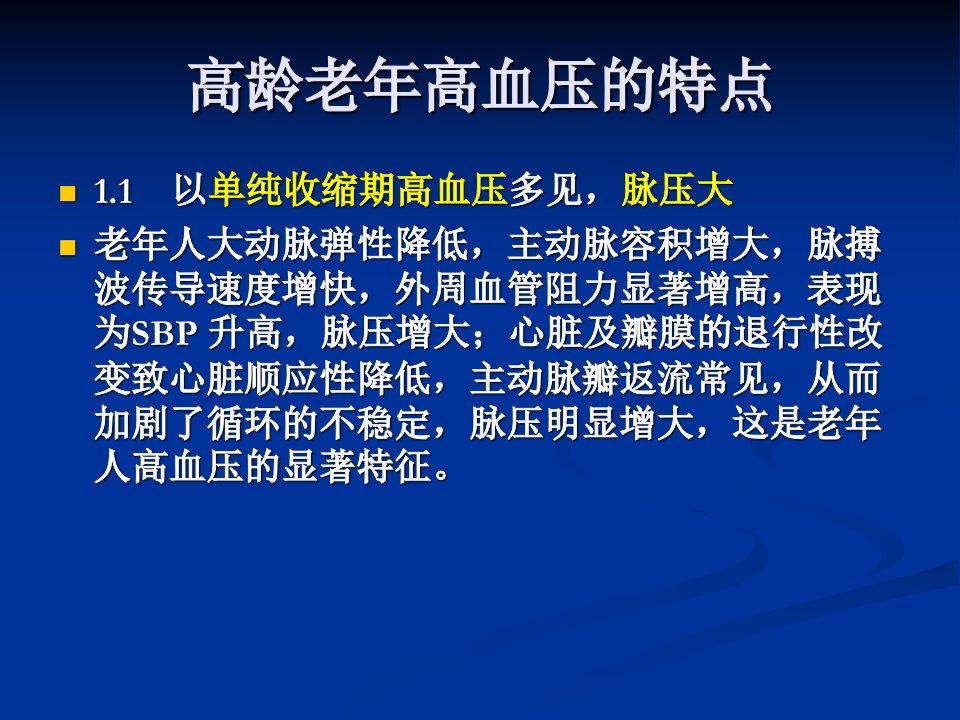 高龄老年高血压的特点

1.1　以单纯收缩期高血压多见，脉压大

老年人大动脉弹性降低，主动脉容积增大，脉搏波传导速度增快，外周血管阻力显著增高，表现为SBP 升高，脉压增大；心脏及瓣膜的退行性改变致心脏顺应性降低，主动脉瓣返流常见，从而加剧了循环的不稳定，脉压明显增大，这是老年人高血压的显著特征。